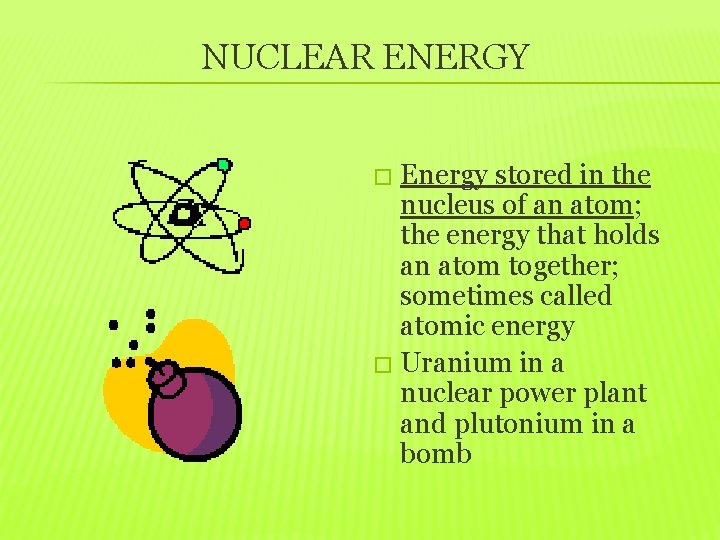 NUCLEAR ENERGY

□ Energy stored in the nucleus of an atom; the energy that holds an atom together; sometimes called atomic energy

□ Uranium in a nuclear power plant and plutonium in a bomb